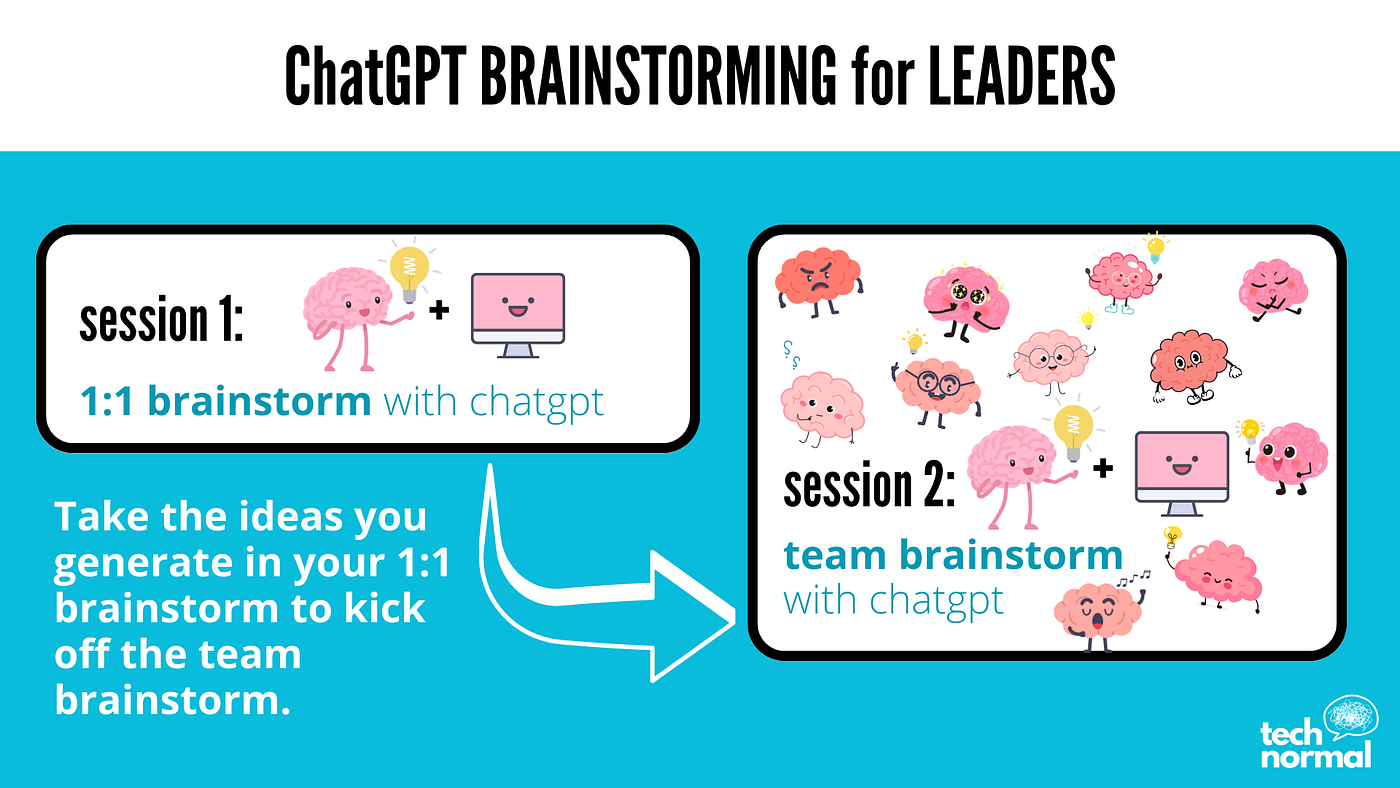 ChatGPT BRAINSTORMING for LEADERS

session 1: +

1:1 brainstorm with chatgpt

Take the ideas you generate in your 1:1 brainstorm to kick off the team brainstorm.

session 2: +

team brainstorm with chatgpt

tech normal